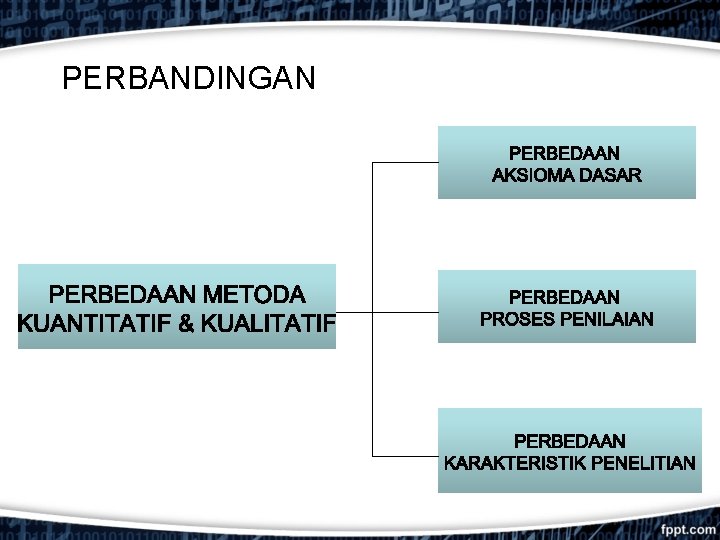 PERBANDINGAN

PERBEDAAN METODA KUANTITATIF & KUALITATIF

PERBEDAAN AKSIOMA DASAR

PERBEDAAN PROSES PENILAIAN

PERBEDAAN KARAKTERISTIK PENELITIAN

fppt.com